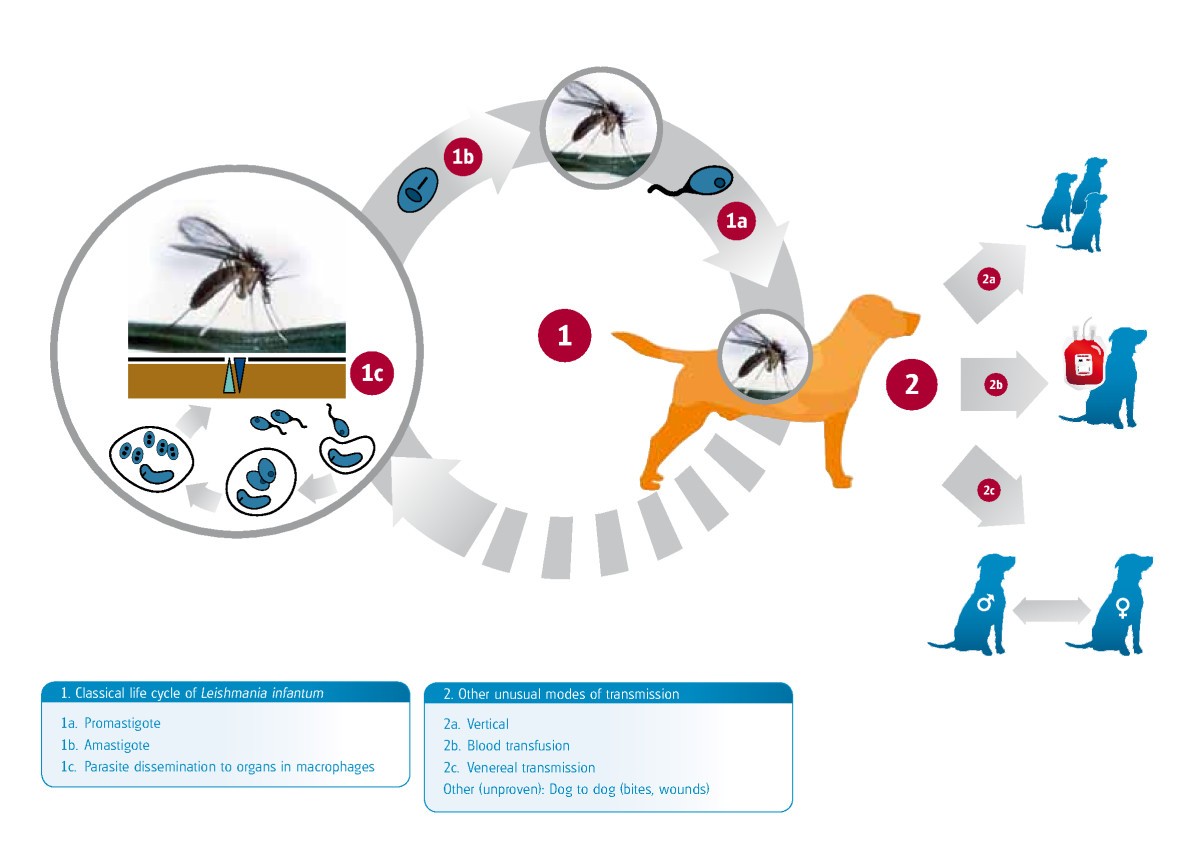 1b

1a

1

1c

2

2a

2b

2c

♂

♀

1. Classical life cycle of Leishmania infantum

1a. Promastigote
1b. Amastigote
1c. Parasite dissemination to organs in macrophages

2. Other unusual modes of transmission

2a. Vertical
2b. Blood transfusion
2c. Venereal transmission
Other (unproven): Dog to dog (bites, wounds)